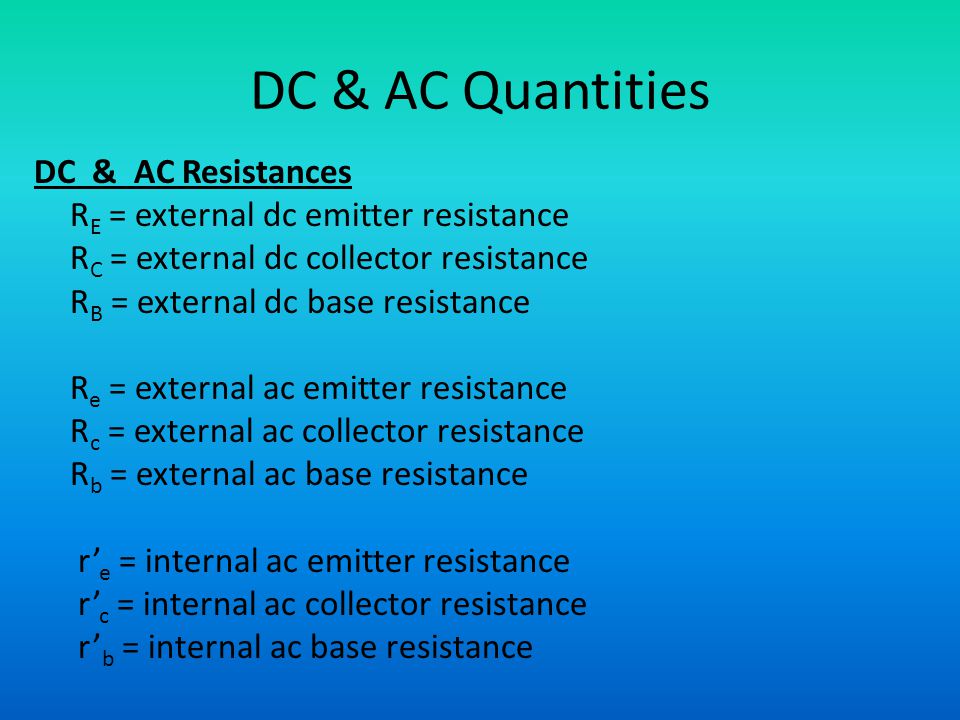 DC & AC Quantities

DC & AC Resistances

$R_E$ = external dc emitter resistance
$R_C$ = external dc collector resistance
$R_B$ = external dc base resistance

$R_e$ = external ac emitter resistance
$R_c$ = external ac collector resistance
$R_b$ = external ac base resistance

$r'_e$ = internal ac emitter resistance
$r'_c$ = internal ac collector resistance
$r'_b$ = internal ac base resistance